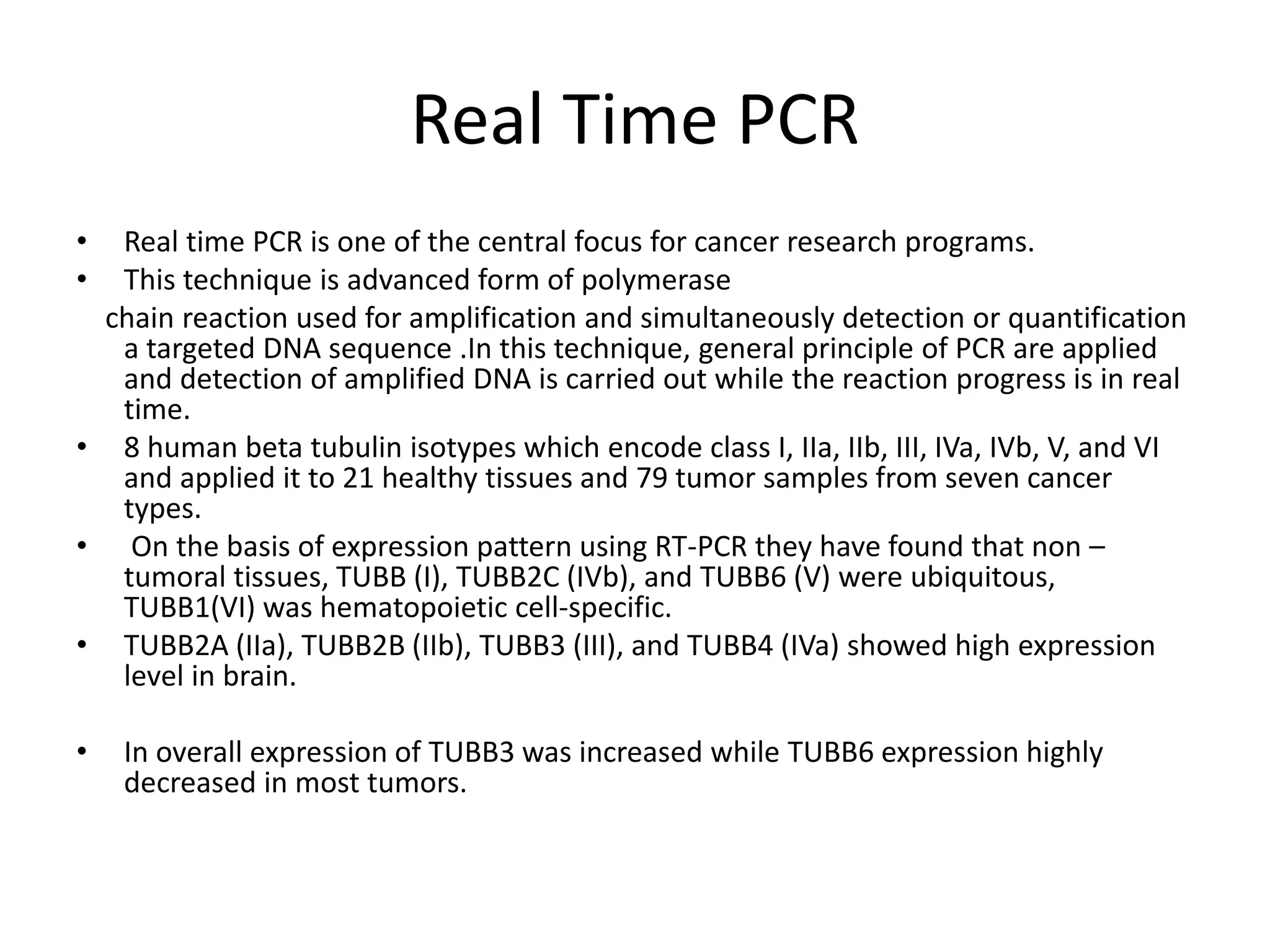 Real Time PCR

• Real time PCR is one of the central focus for cancer research programs.
• This technique is advanced form of polymerase
chain reaction used for amplification and simultaneously detection or quantification a targeted DNA sequence .In this technique, general principle of PCR are applied and detection of amplified DNA is carried out while the reaction progress is in real time.
• 8 human beta tubulin isotypes which encode class I, IIa, IIb, III, IVa, IVb, V, and VI and applied it to 21 healthy tissues and 79 tumor samples from seven cancer types.
• On the basis of expression pattern using RT-PCR they have found that non – tumoral tissues, TUBB (I), TUBB2C (IVb), and TUBB6 (V) were ubiquitous, TUBB1(VI) was hematopoietic cell-specific.
• TUBB2A (IIa), TUBB2B (IIb), TUBB3 (III), and TUBB4 (IVa) showed high expression level in brain.

• In overall expression of TUBB3 was increased while TUBB6 expression highly decreased in most tumors.